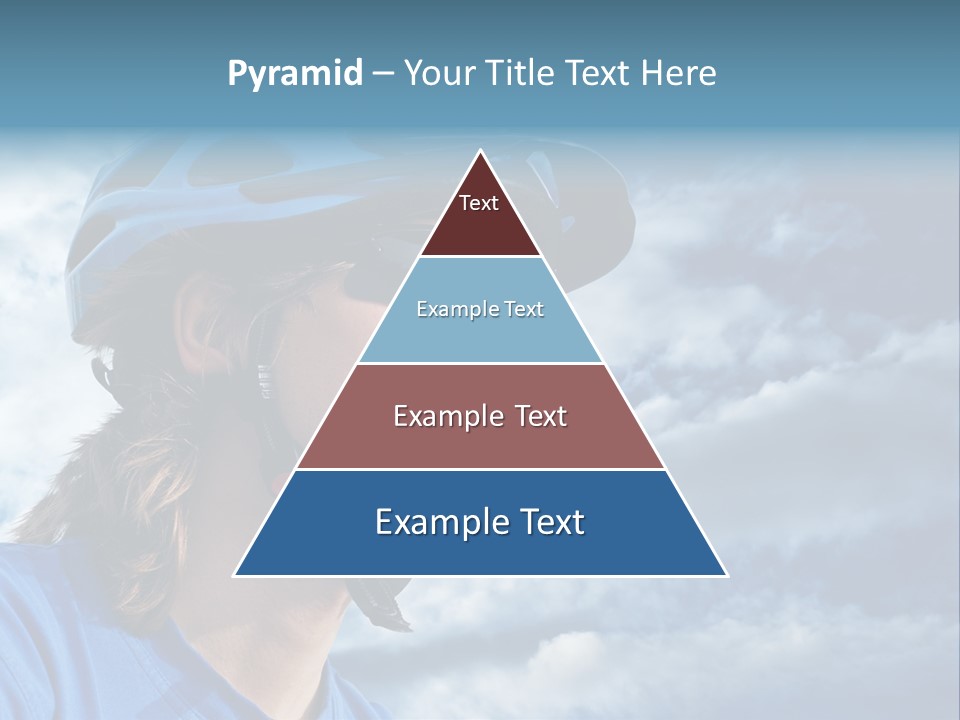 Pyramid – Your Title Text Here

Text

Example Text

Example Text

Example Text